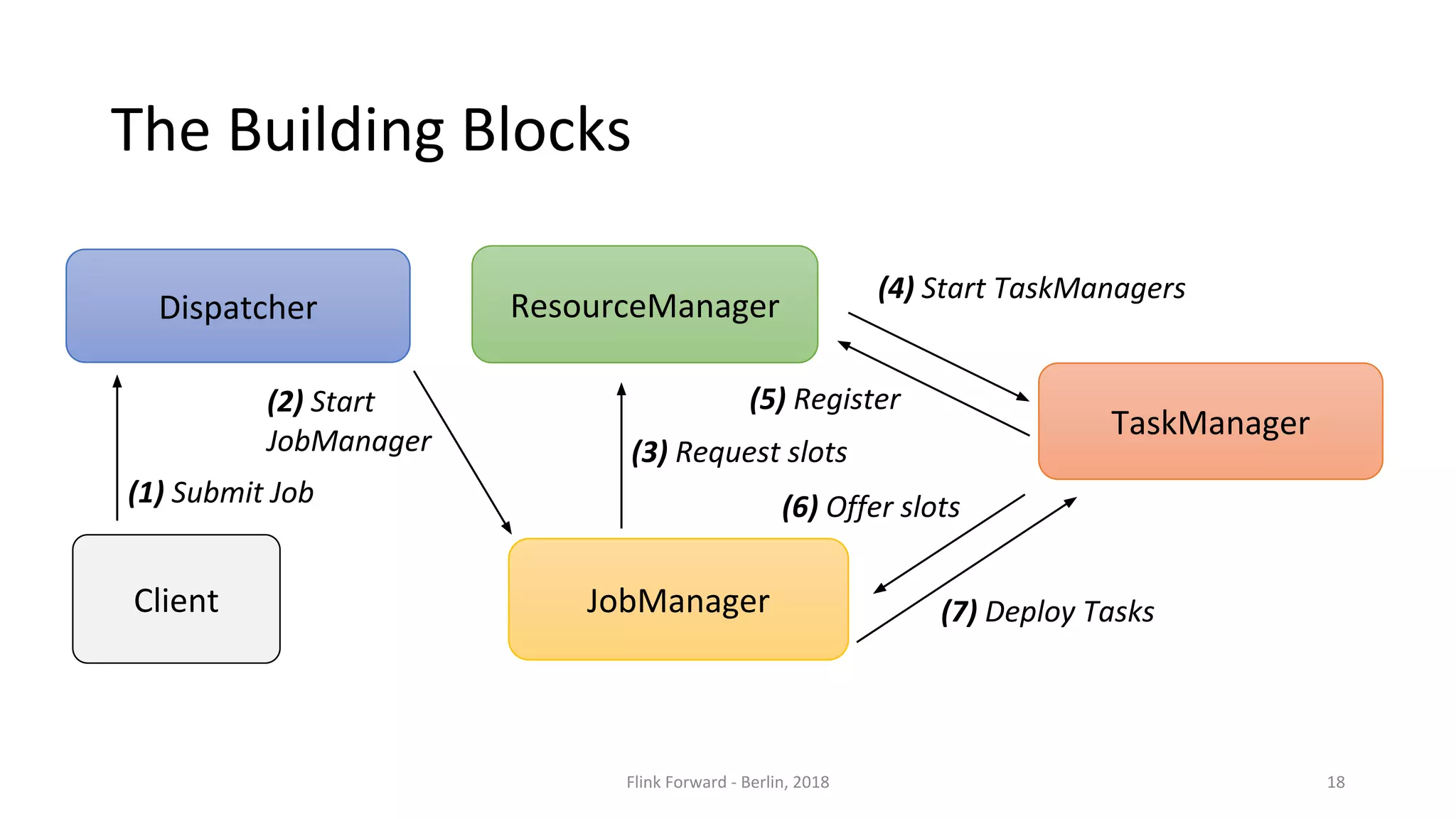 The Building Blocks

Dispatcher

ResourceManager

(4) Start TaskManagers

(2) Start JobManager

(5) Register

TaskManager

(3) Request slots

(1) Submit Job

(6) Offer slots

Client

JobManager

(7) Deploy Tasks

Flink Forward - Berlin, 2018

18